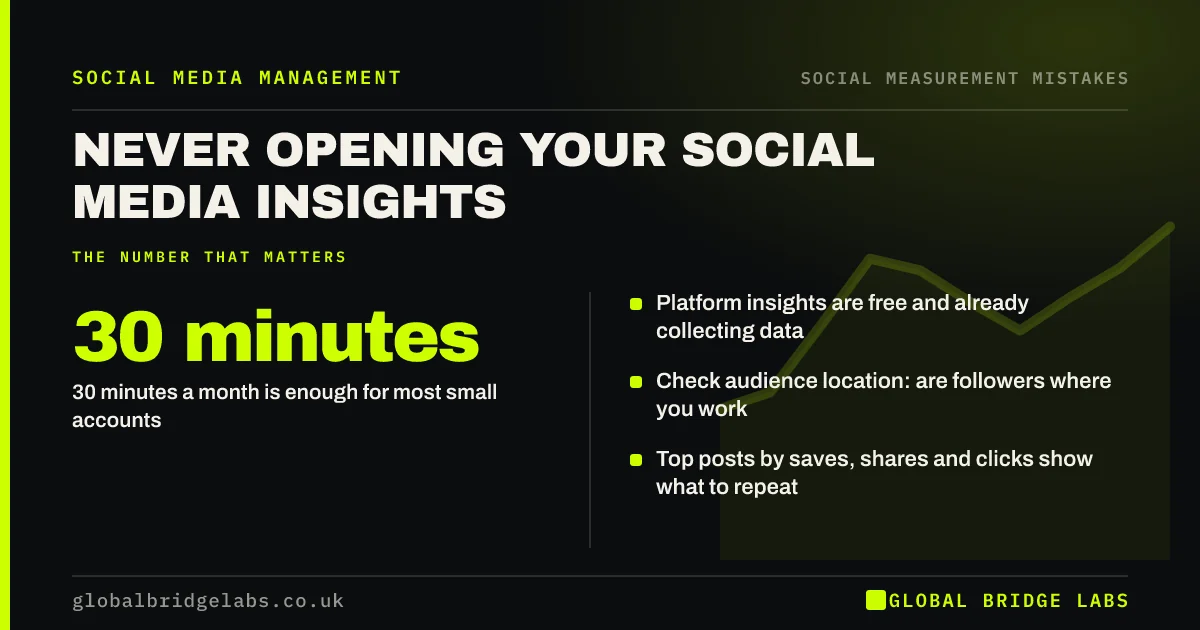 SOCIAL MEDIA MANAGEMENT

SOCIAL MEASUREMENT MISTAKES

NEVER OPENING YOUR SOCIAL MEDIA INSIGHTS

THE NUMBER THAT MATTERS

30 minutes

30 minutes a month is enough for most small accounts

• Platform insights are free and already collecting data

• Check audience location: are followers where you work

• Top posts by saves, shares and clicks show what to repeat

globalbridgelabs.co.uk

GLOBAL BRIDGE LABS